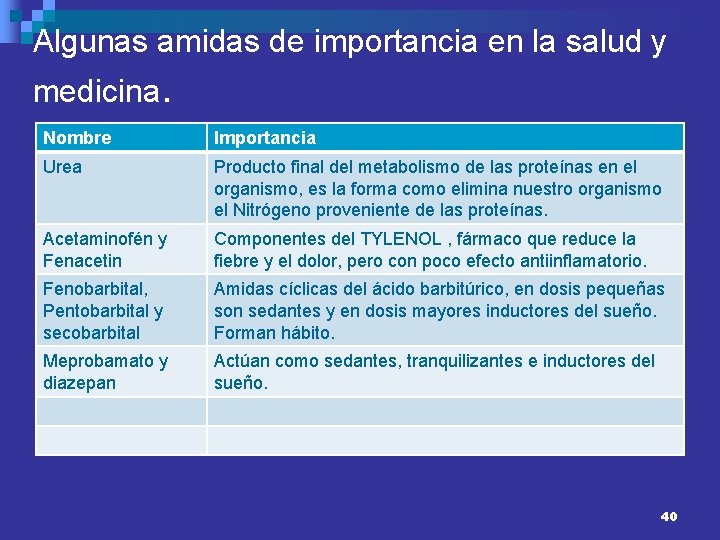 Algunas amidas de importancia en la salud y medicina.

| Nombre | Importancia |
|---|---|
| Urea | Producto final del metabolismo de las proteínas en el organismo, es la forma como elimina nuestro organismo el Nitrógeno proveniente de las proteínas. |
| Acetaminofén y Fenacetin | Componentes del TYLENOL , fármaco que reduce la fiebre y el dolor, pero con poco efecto antiinflamatorio. |
| Fenobarbital, Pentobarbital y secobarbital | Amidas cíclicas del ácido barbitúrico, en dosis pequeñas son sedantes y en dosis mayores inductores del sueño. Forman hábito. |
| Meprobamato y diazepan | Actúan como sedantes, tranquilizantes e inductores del sueño. |
| | |
| | |

40